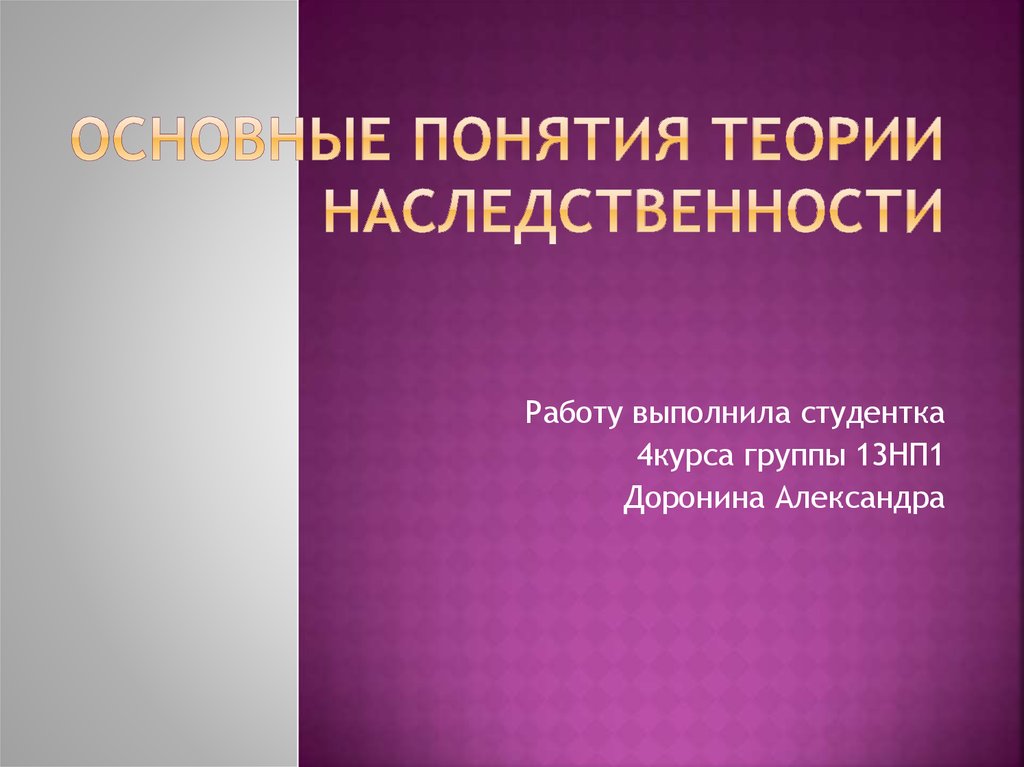 ОСНОВНЫЕ ПОНЯТИЯ ТЕОРИИ НАСЛЕДСТВЕННОСТИ

Работу выполнила студентка
4курса группы 13НП1
Доронина Александра